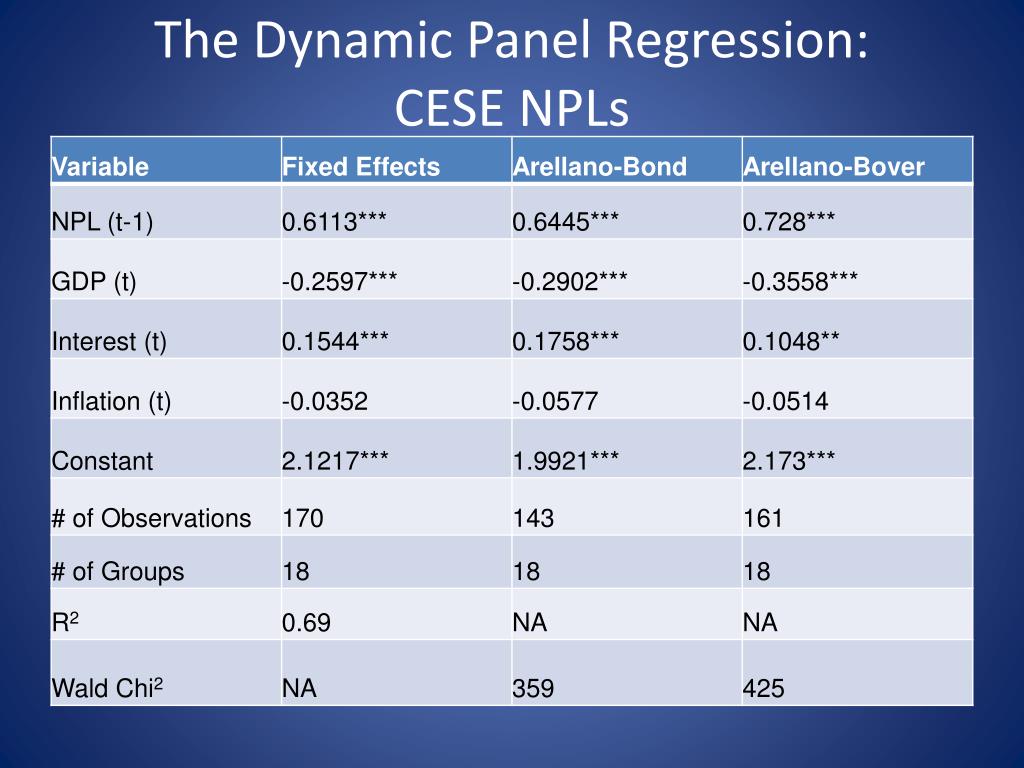 The Dynamic Panel Regression: CESE NPLs

| Variable | Fixed Effects | Arellano-Bond | Arellano-Bover |
|---|---|---|---|
| NPL (t-1) | 0.6113*** | 0.6445*** | 0.728*** |
| GDP (t) | -0.2597*** | -0.2902*** | -0.3558*** |
| Interest (t) | 0.1544*** | 0.1758*** | 0.1048** |
| Inflation (t) | -0.0352 | -0.0577 | -0.0514 |
| Constant | 2.1217*** | 1.9921*** | 2.173*** |
| # of Observations | 170 | 143 | 161 |
| # of Groups | 18 | 18 | 18 |
| $R^2$ | 0.69 | NA | NA |
| Wald $Chi^2$ | NA | 359 | 425 |